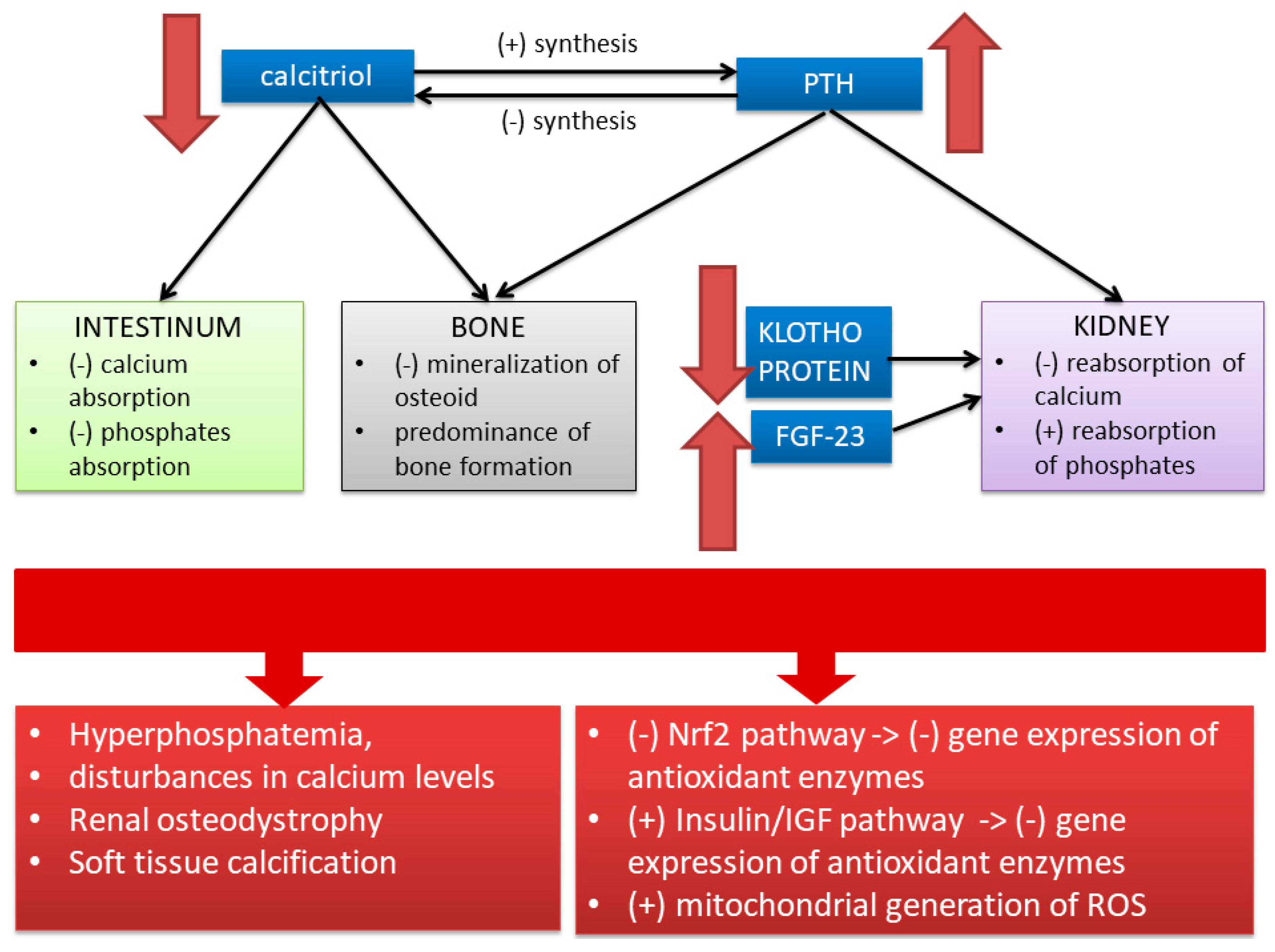 calcitriol

(+) synthesis

(-) synthesis

PTH

INTESTINUM
• (-) calcium absorption
• (-) phosphates absorption

BONE
• (-) mineralization of osteoid
• predominance of bone formation

KLOTHO PROTEIN

FGF-23

KIDNEY
• (-) reabsorption of calcium
• (+) reabsorption of phosphates

• Hyperphosphatemia,
• disturbances in calcium levels
• Renal osteodystrophy
• Soft tissue calcification

• (-) Nrf2 pathway -> (-) gene expression of antioxidant enzymes
• (+) Insulin/IGF pathway -> (-) gene expression of antioxidant enzymes
• (+) mitochondrial generation of ROS